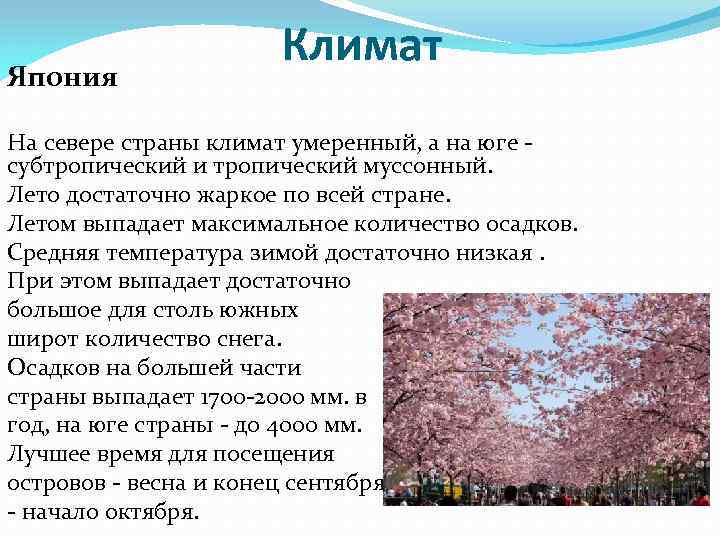 Климат

Япония

На севере страны климат умеренный, а на юге - субтропический и тропический муссонный.
Лето достаточно жаркое по всей стране.
Летом выпадает максимальное количество осадков.
Средняя температура зимой достаточно низкая .
При этом выпадает достаточно большое для столь южных широт количество снега.
Осадков на большей части страны выпадает 1700-2000 мм. в год, на юге страны - до 4000 мм.
Лучшее время для посещения островов - весна и конец сентября - начало октября.